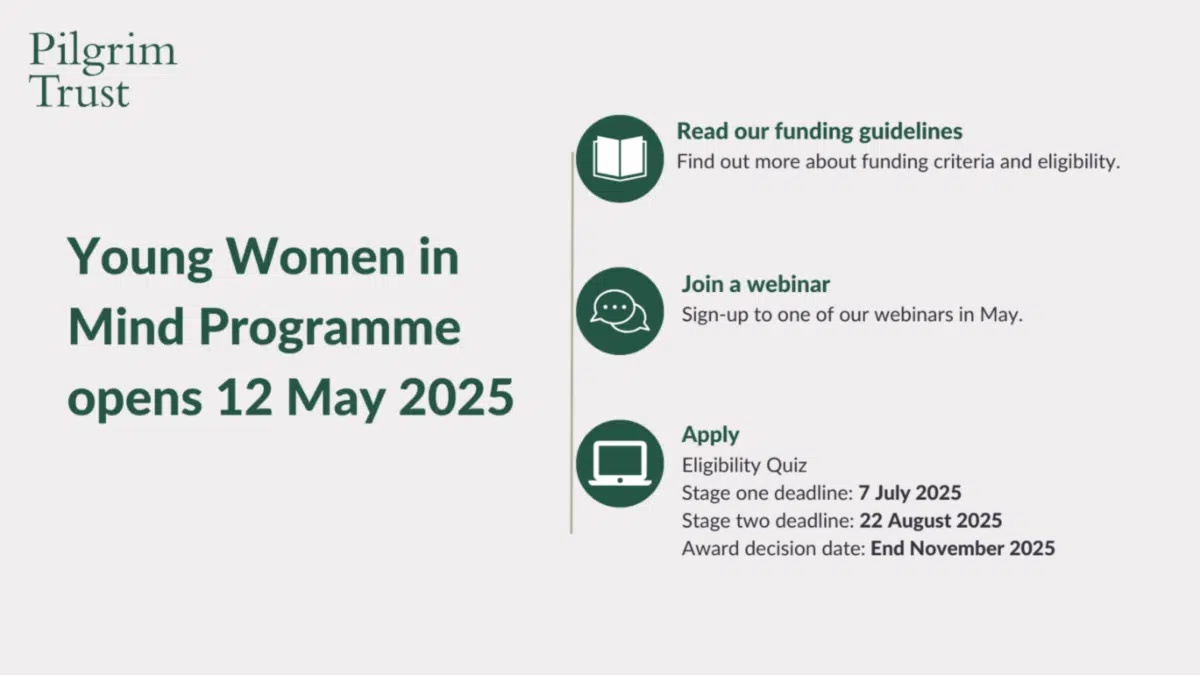 Pilgrim Trust

Young Women in Mind Programme opens 12 May 2025

Read our funding guidelines
Find out more about funding criteria and eligibility.

Join a webinar
Sign-up to one of our webinars in May.

Apply
Eligibility Quiz
Stage one deadline: 7 July 2025
Stage two deadline: 22 August 2025
Award decision date: End November 2025